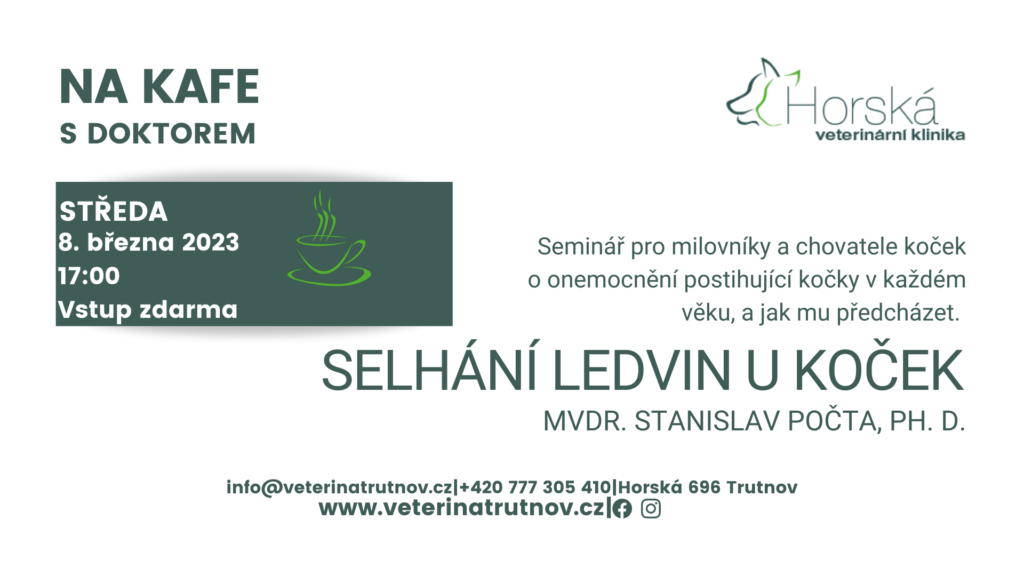 NA KAFE
S DOKTOREM

Horská
veterinární klinika

STŘEDA
8. března 2023
17:00
Vstup zdarma

Seminář pro milovníky a chovatele koček o onemocnění postihující kočky v každém věku, a jak mu předcházet.

SELHÁNÍ LEDVIN U KOČEK

MVDR. STANISLAV POČTA, PH. D.

info@veterinatrutnov.cz|+420 777 305 410|Horská 696 Trutnov
www.veterinatrutnov.cz|